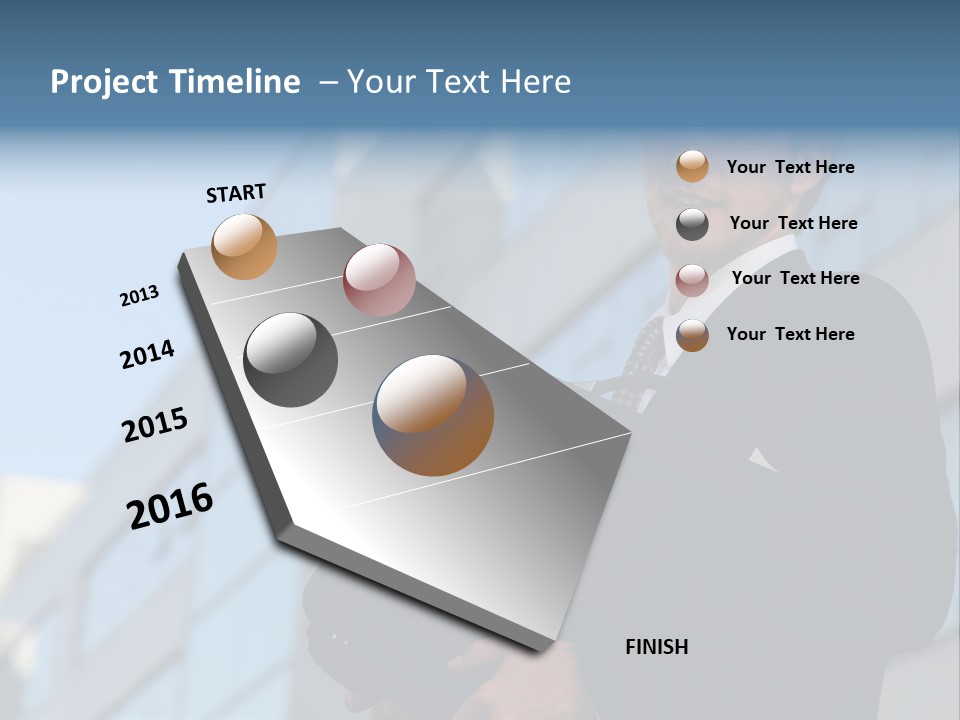 Project Timeline – Your Text Here

START

2013

2014

2015

2016

FINISH

Your Text Here

Your Text Here

Your Text Here

Your Text Here